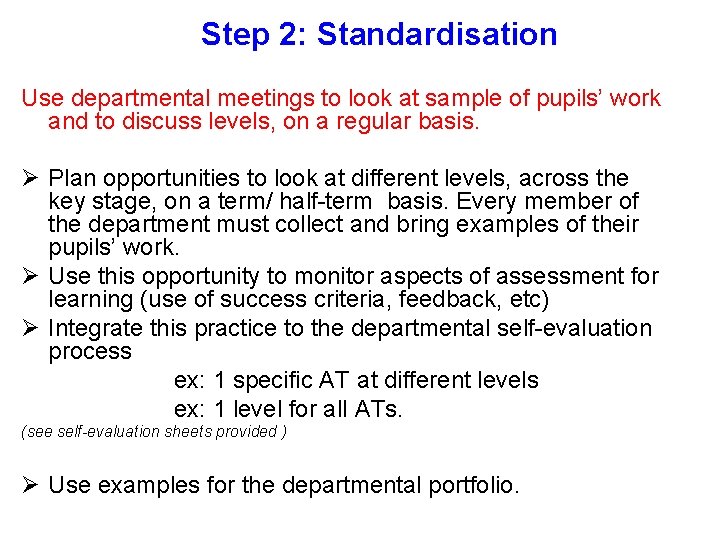 Step 2: Standardisation

Use departmental meetings to look at sample of pupils' work and to discuss levels, on a regular basis.

➢ Plan opportunities to look at different levels, across the key stage, on a term/ half-term basis. Every member of the department must collect and bring examples of their pupils' work.
➢ Use this opportunity to monitor aspects of assessment for learning (use of success criteria, feedback, etc)
➢ Integrate this practice to the departmental self-evaluation process

ex: 1 specific AT at different levels
ex: 1 level for all ATs.

(see self-evaluation sheets provided )

➢ Use examples for the departmental portfolio.